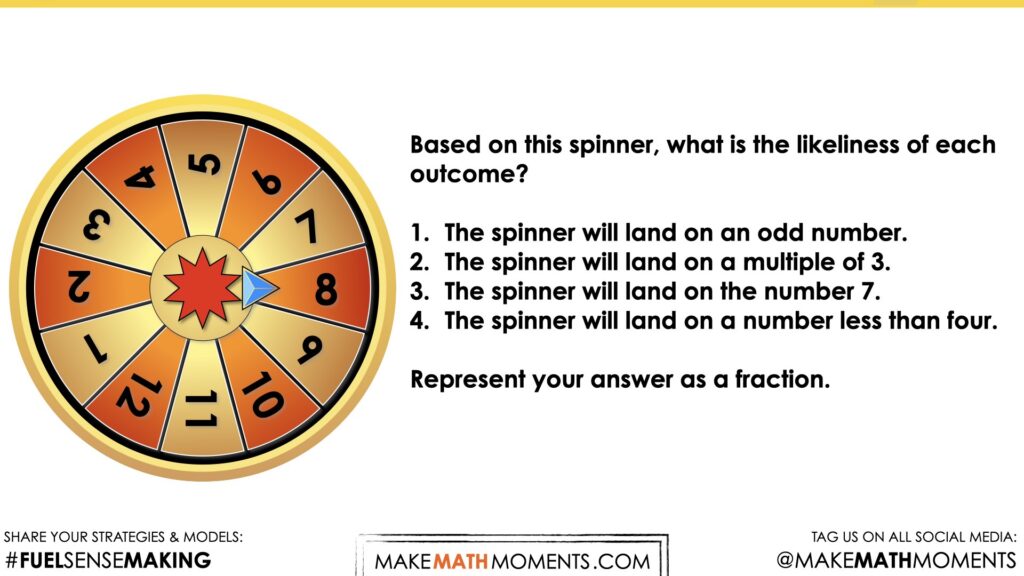 5
6
7
8
9
10
11
12
1
2
3
4

Based on this spinner, what is the likeliness of each outcome?

1. The spinner will land on an odd number.
2. The spinner will land on a multiple of 3.
3. The spinner will land on the number 7.
4. The spinner will land on a number less than four.

Represent your answer as a fraction.

SHARE YOUR STRATEGIES & MODELS:
#FUELSENSEMAKING

MAKEMATHMOMENTS.COM

TAG US ON ALL SOCIAL MEDIA:
@MAKEMATHMOMENTS